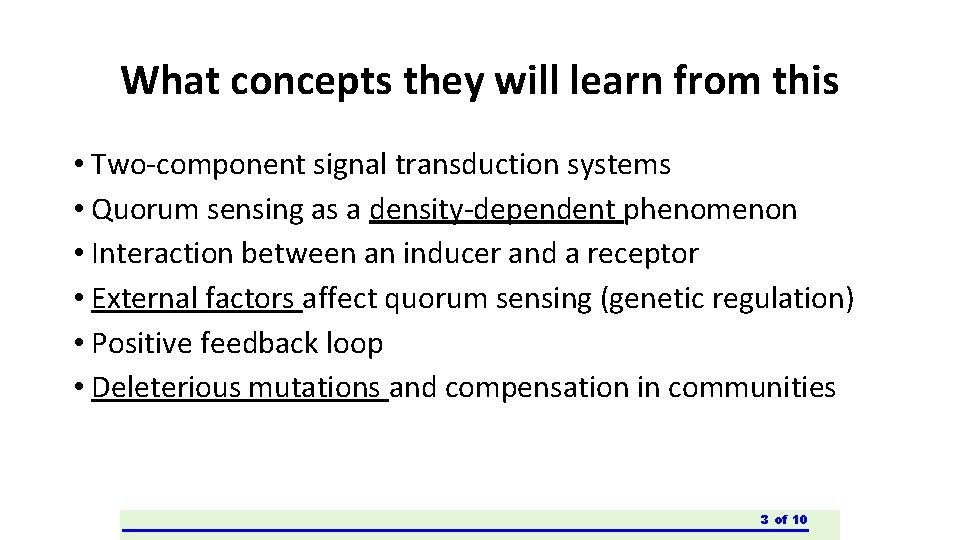 What concepts they will learn from this

• Two-component signal transduction systems
• Quorum sensing as a density-dependent phenomenon
• Interaction between an inducer and a receptor
• External factors affect quorum sensing (genetic regulation)
• Positive feedback loop
• Deleterious mutations and compensation in communities

3 of 10